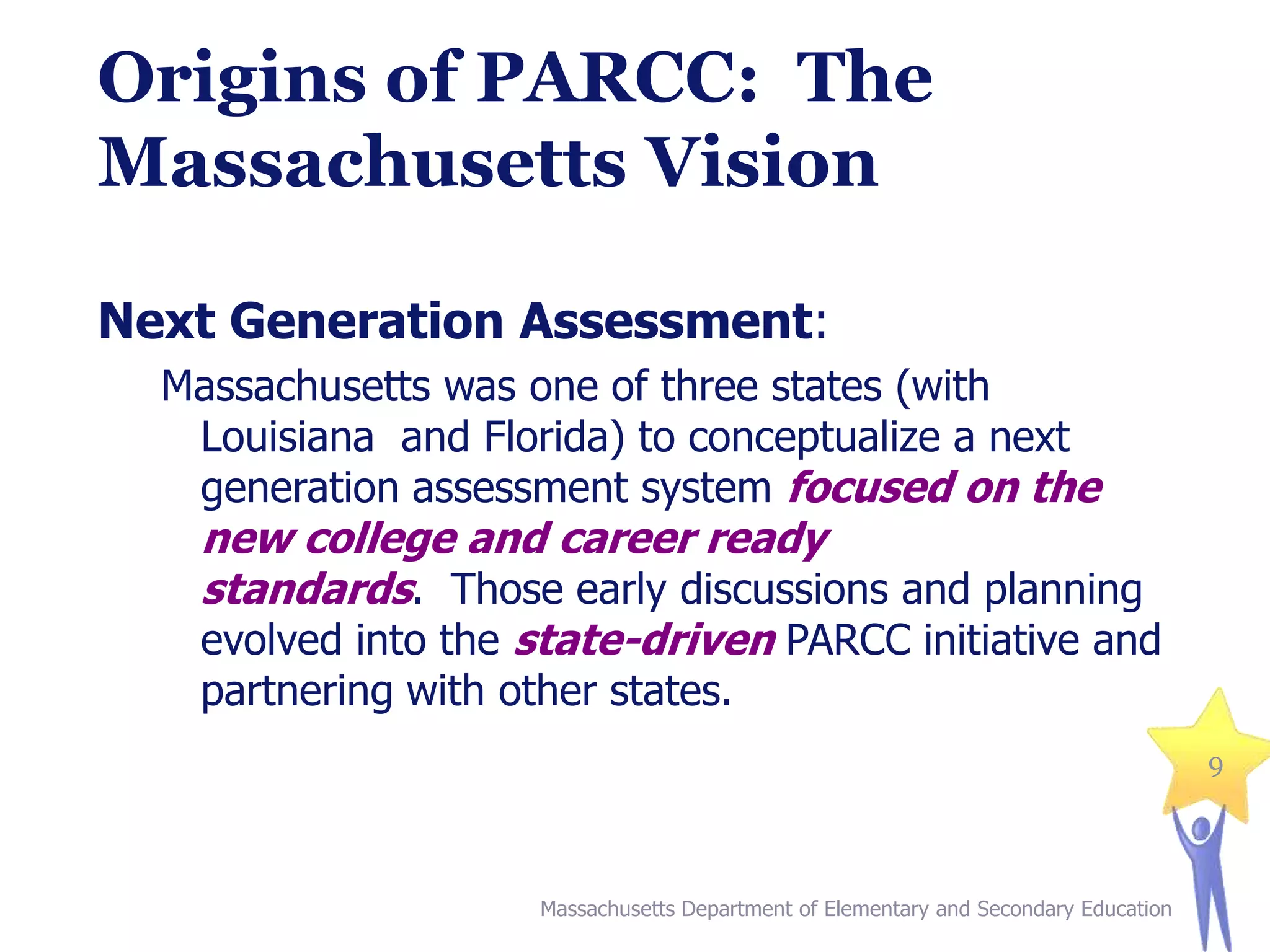 Origins of PARCC: The Massachusetts Vision

Next Generation Assessment:

Massachusetts was one of three states (with Louisiana and Florida) to conceptualize a next generation assessment system focused on the new college and career ready standards. Those early discussions and planning evolved into the state-driven PARCC initiative and partnering with other states.

9

Massachusetts Department of Elementary and Secondary Education